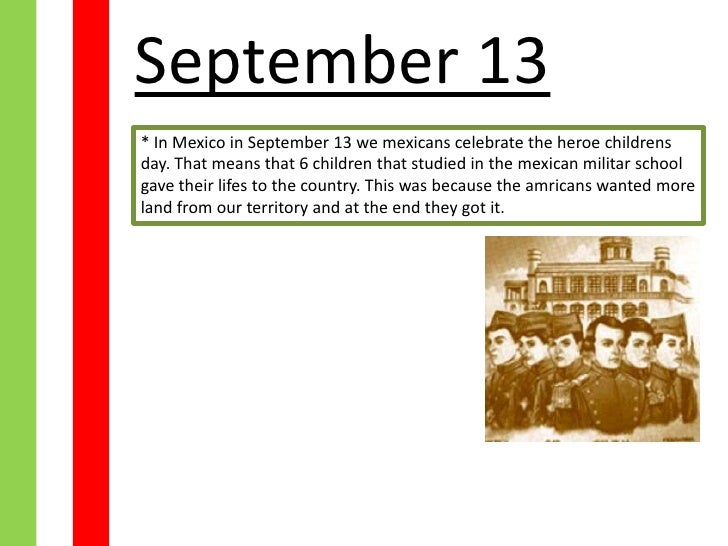 September 13

* In Mexico in September 13 we mexicans celebrate the heroe childrens day. That means that 6 children that studied in the mexican militar school gave their lifes to the country. This was because the amricans wanted more land from our territory and at the end they got it.